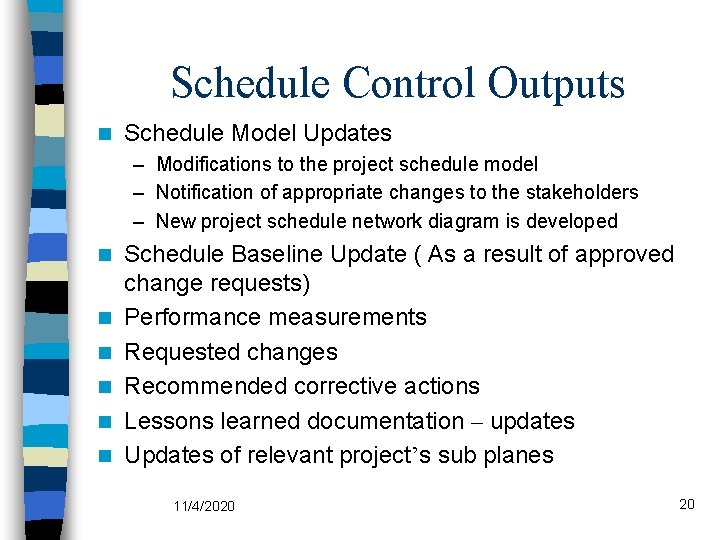 Schedule Control Outputs

- Schedule Model Updates
  – Modifications to the project schedule model
  – Notification of appropriate changes to the stakeholders
  – New project schedule network diagram is developed
- Schedule Baseline Update ( As a result of approved change requests)
- Performance measurements
- Requested changes
- Recommended corrective actions
- Lessons learned documentation – updates
- Updates of relevant project's sub planes

11/4/2020

20